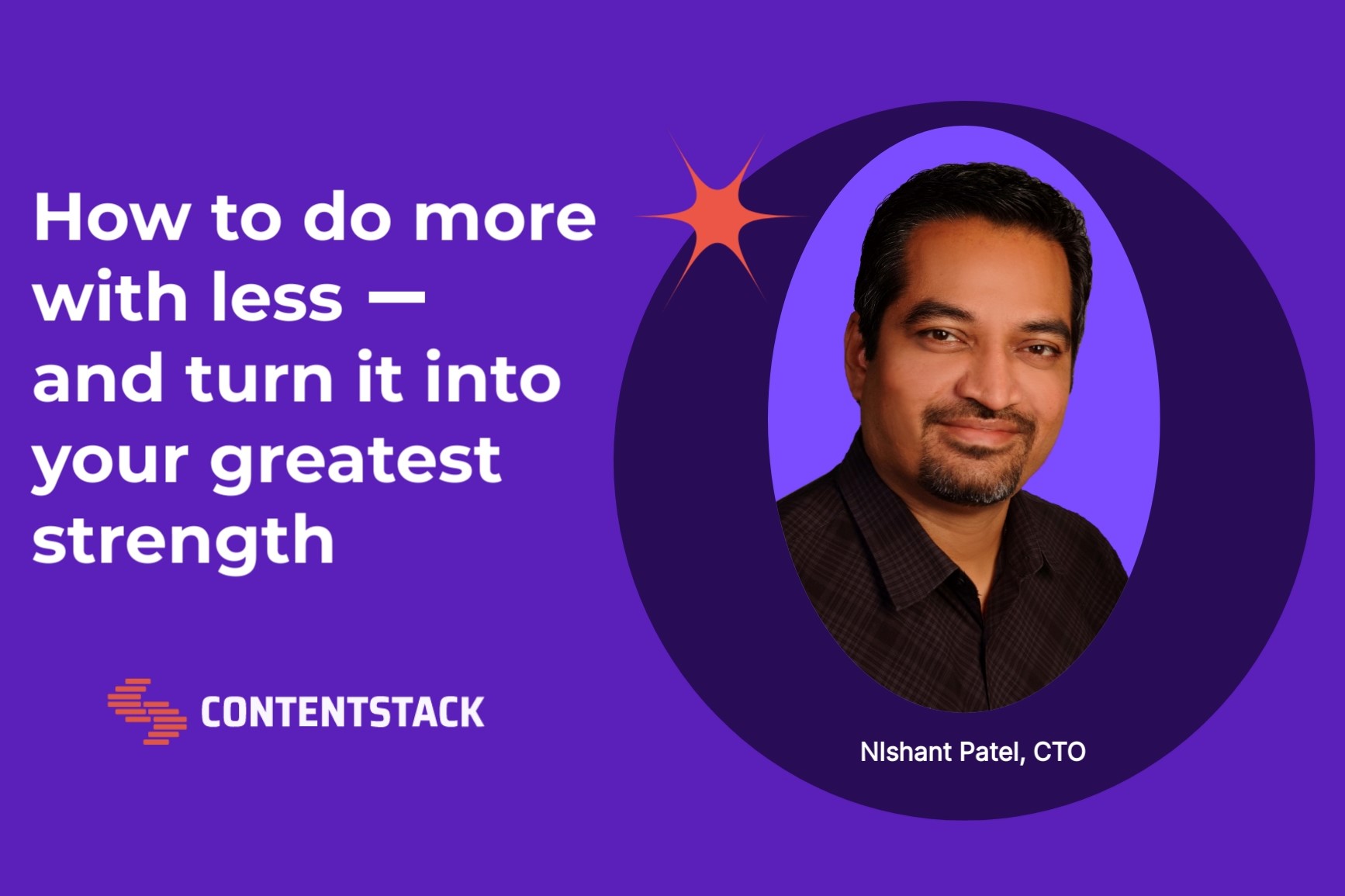 How to do more with less — and turn it into your greatest strength

CONTENTSTACK

NIshant Patel, CTO